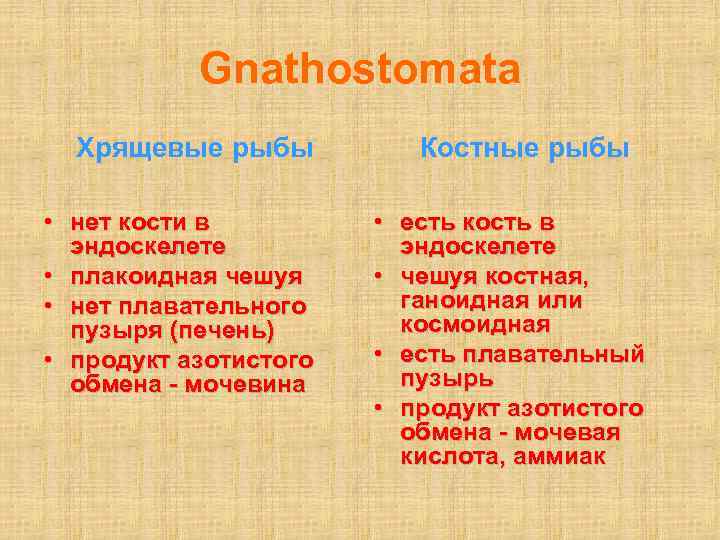 Gnathostomata

Хрящевые рыбы

• нет кости в эндоскелете
• плакоидная чешуя
• нет плавательного пузыря (печень)
• продукт азотистого обмена - мочевина

Костные рыбы

• есть кость в эндоскелете
• чешуя костная, ганоидная или космоидная
• есть плавательный пузырь
• продукт азотистого обмена - мочевая кислота, аммиак